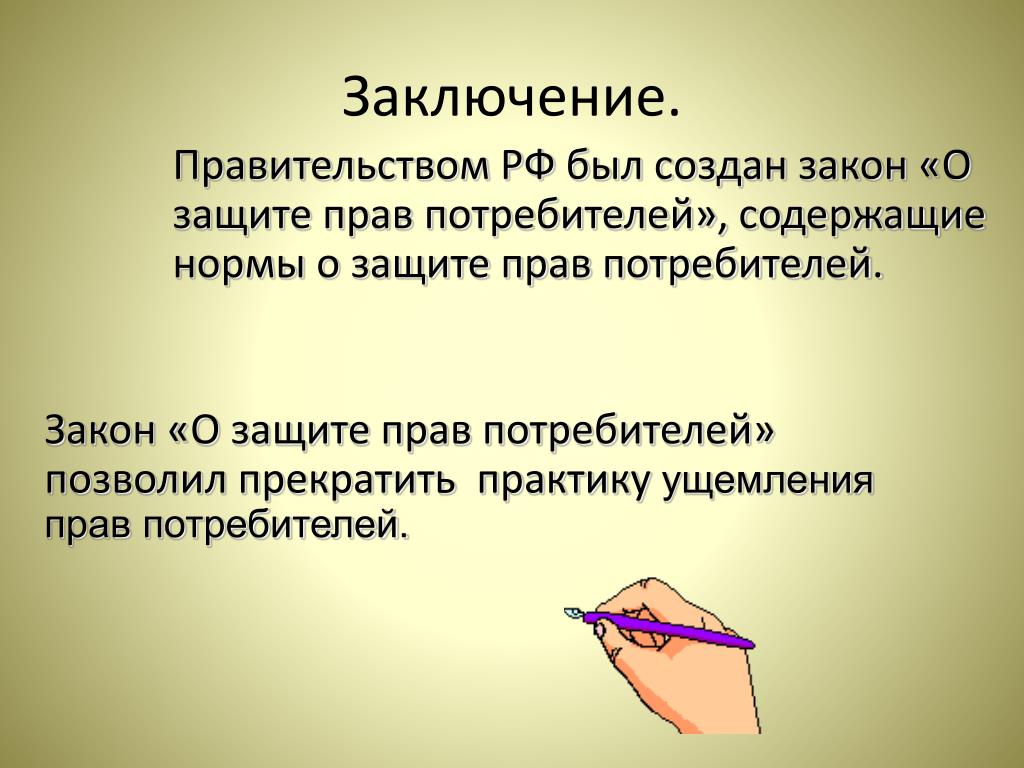 Заключение.

Правительством РФ был создан закон «О защите прав потребителей», содержащие нормы о защите прав потребителей.

Закон «О защите прав потребителей» позволил прекратить практику ущемления прав потребителей.